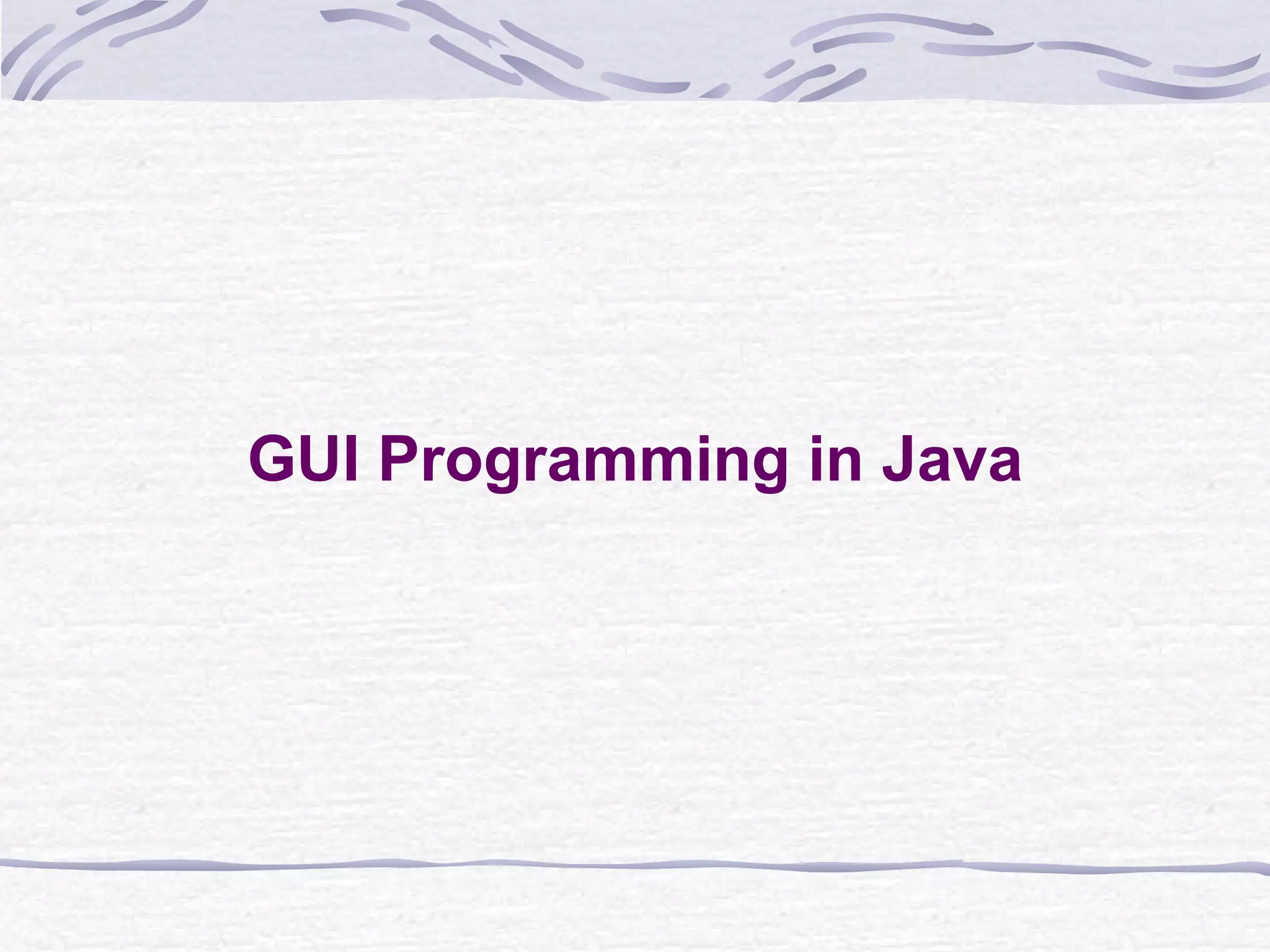 GUI Programming in Java